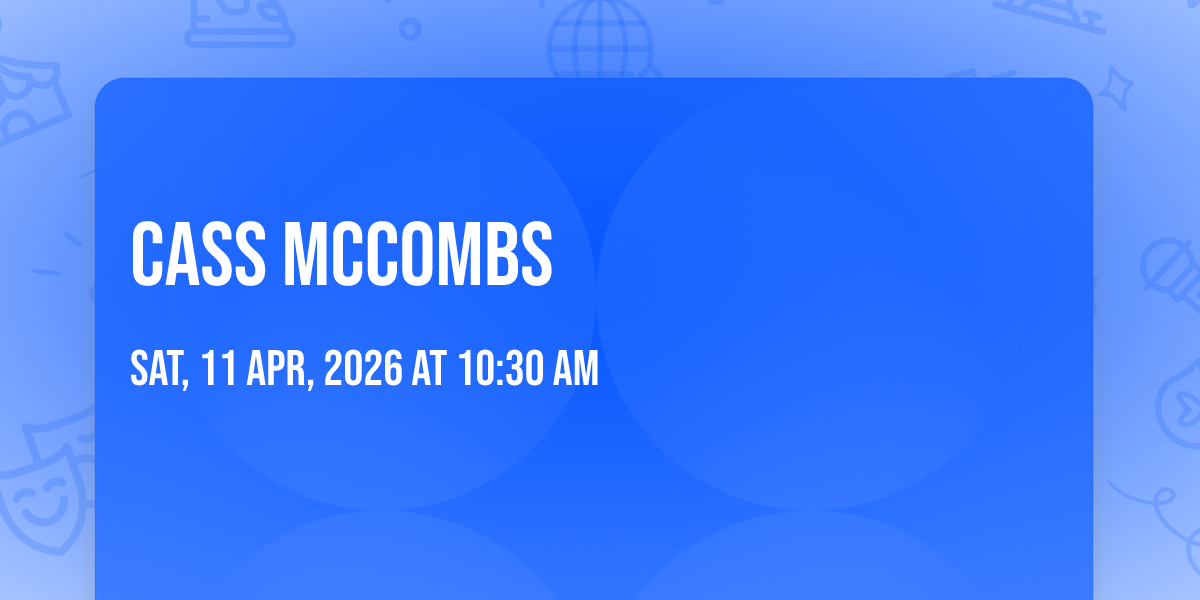 CASS MCCOMBS

SAT, 11 APR, 2026 AT 10:30 AM